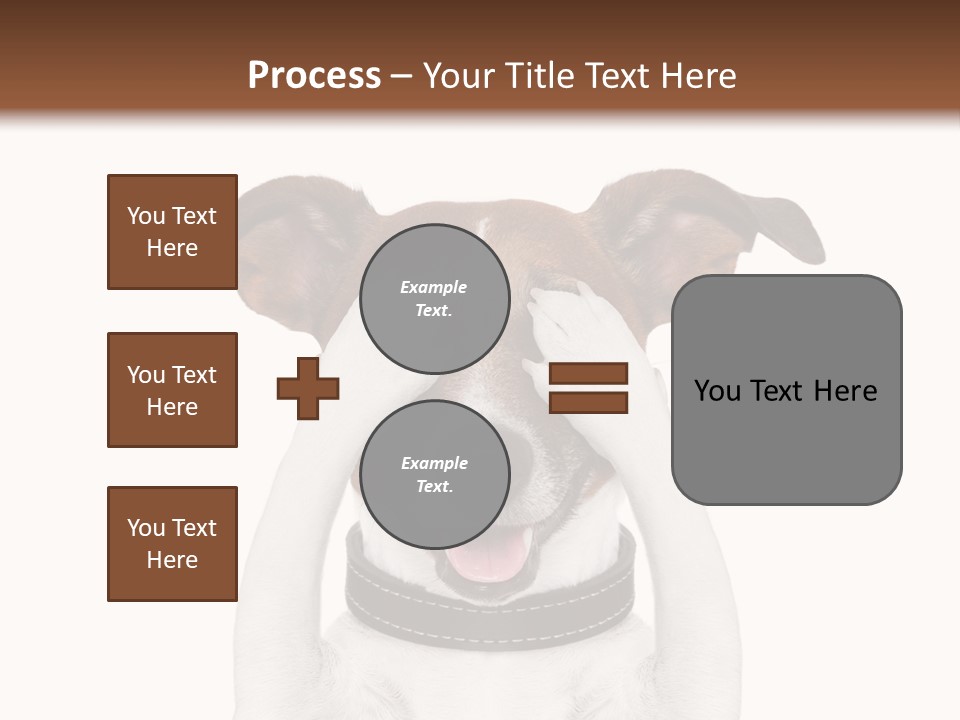 Process – Your Title Text Here

You Text Here

You Text Here

You Text Here

Example Text.

Example Text.

You Text Here